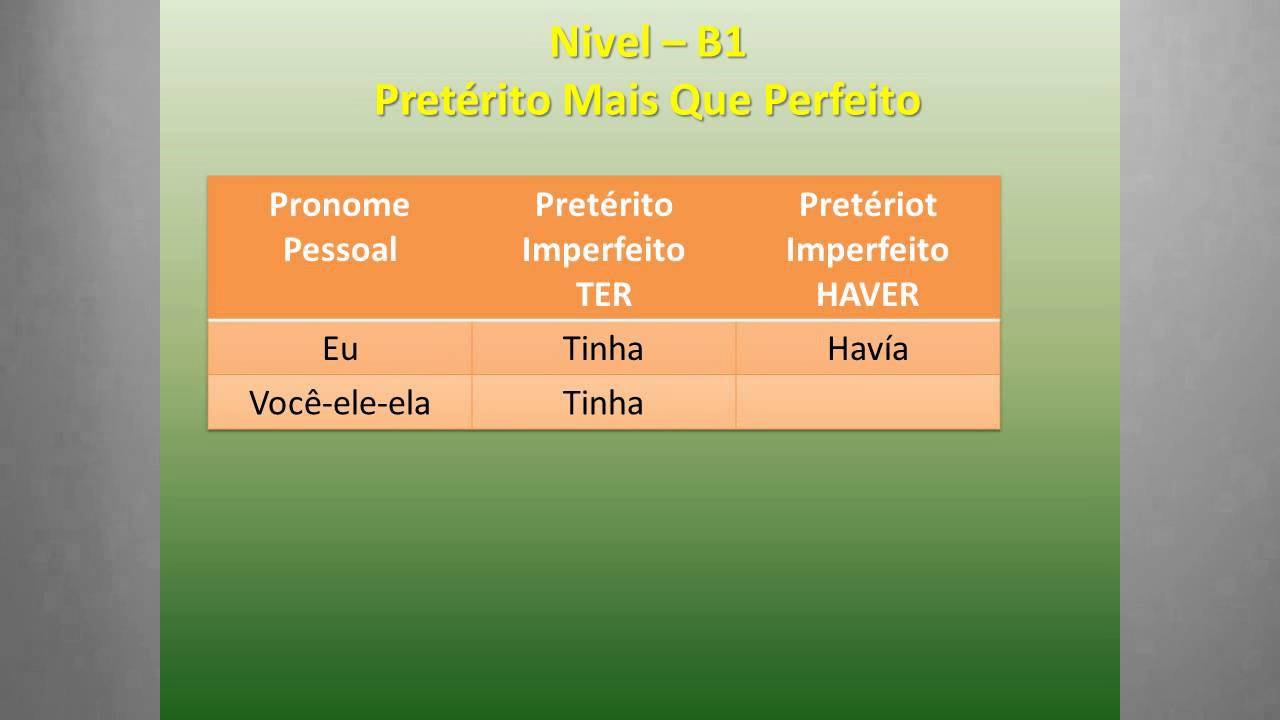 Nivel – B1
Pretérito Mais Que Perfeito

| Pronome Pessoal | Pretérito Imperfeito TER | Pretériot Imperfeito HAVER |
|---|---|---|
| Eu | Tinha | Havía |
| Você-ele-ela | Tinha | |